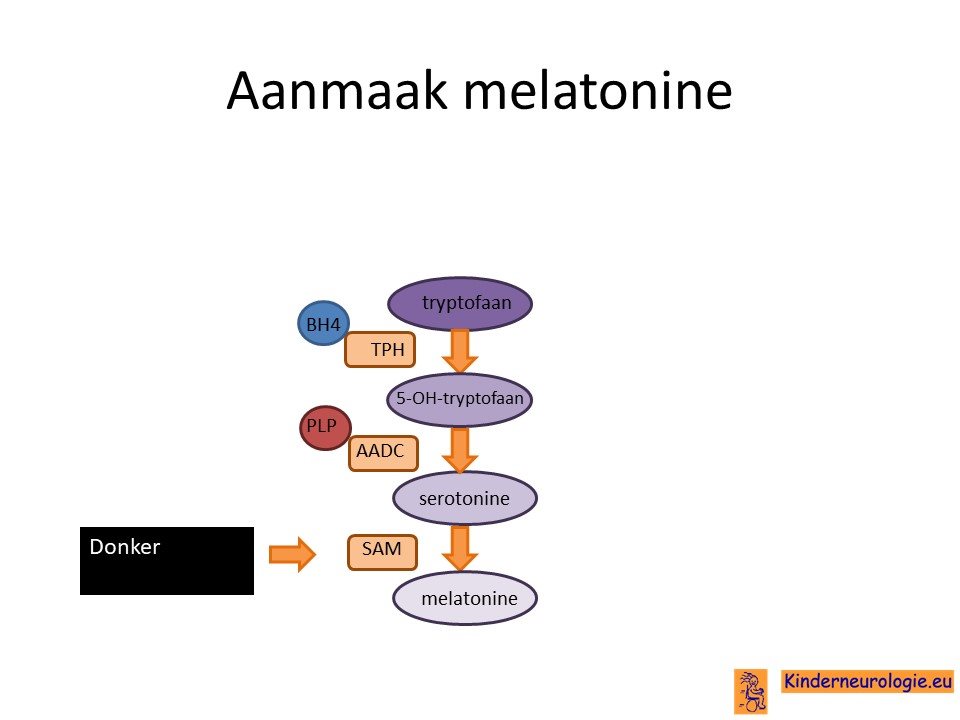 Aanmaak melatonine

tryptofaan
BH4
TPH
5-OH-tryptofaan
PLP
AADC
serotonine
Donker
SAM
melatonine

Kinderneurologie.eu